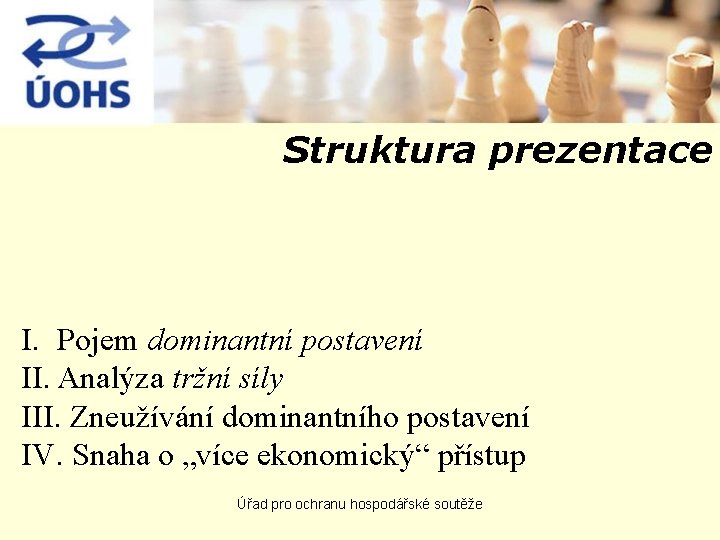 ÚOHS

Struktura prezentace

I. Pojem dominantní postavení
II. Analýza tržní síly
III. Zneužívání dominantního postavení
IV. Snaha o „více ekonomický“ přístup

Úřad pro ochranu hospodářské soutěže